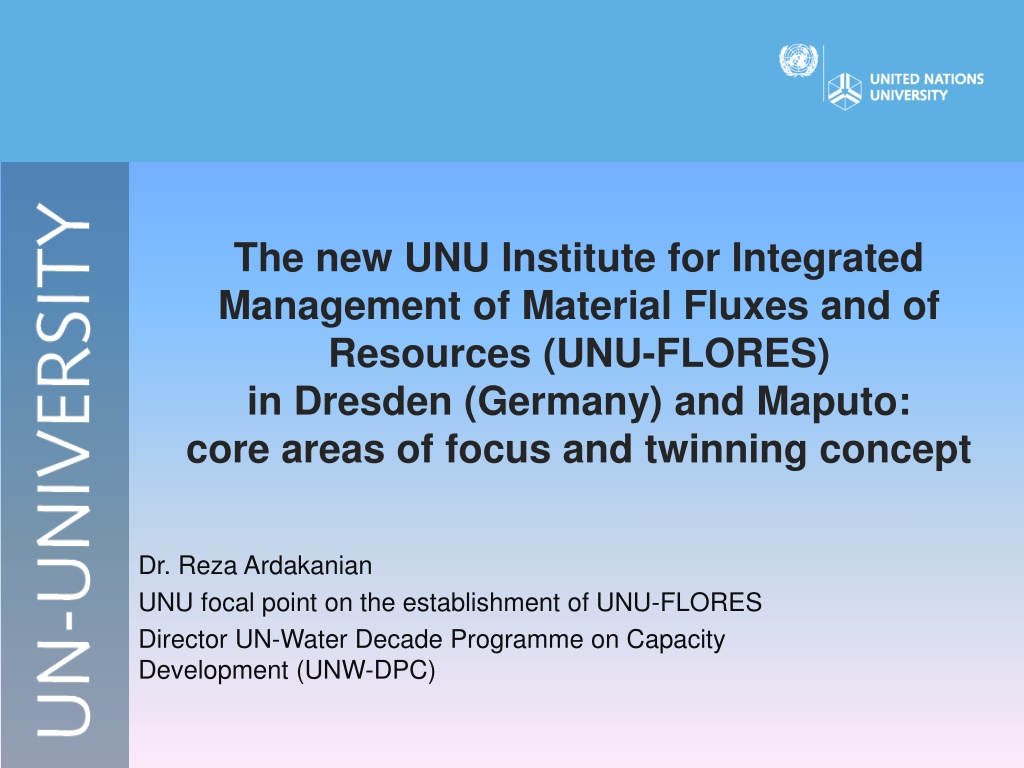 UNITED NATIONS UNIVERSITY

UN-UNIVERSITY

The new UNU Institute for Integrated Management of Material Fluxes and of Resources (UNU-FLORES) in Dresden (Germany) and Maputo: core areas of focus and twinning concept

Dr. Reza Ardakanian

UNU focal point on the establishment of UNU-FLORES

Director UN-Water Decade Programme on Capacity Development (UNW-DPC)